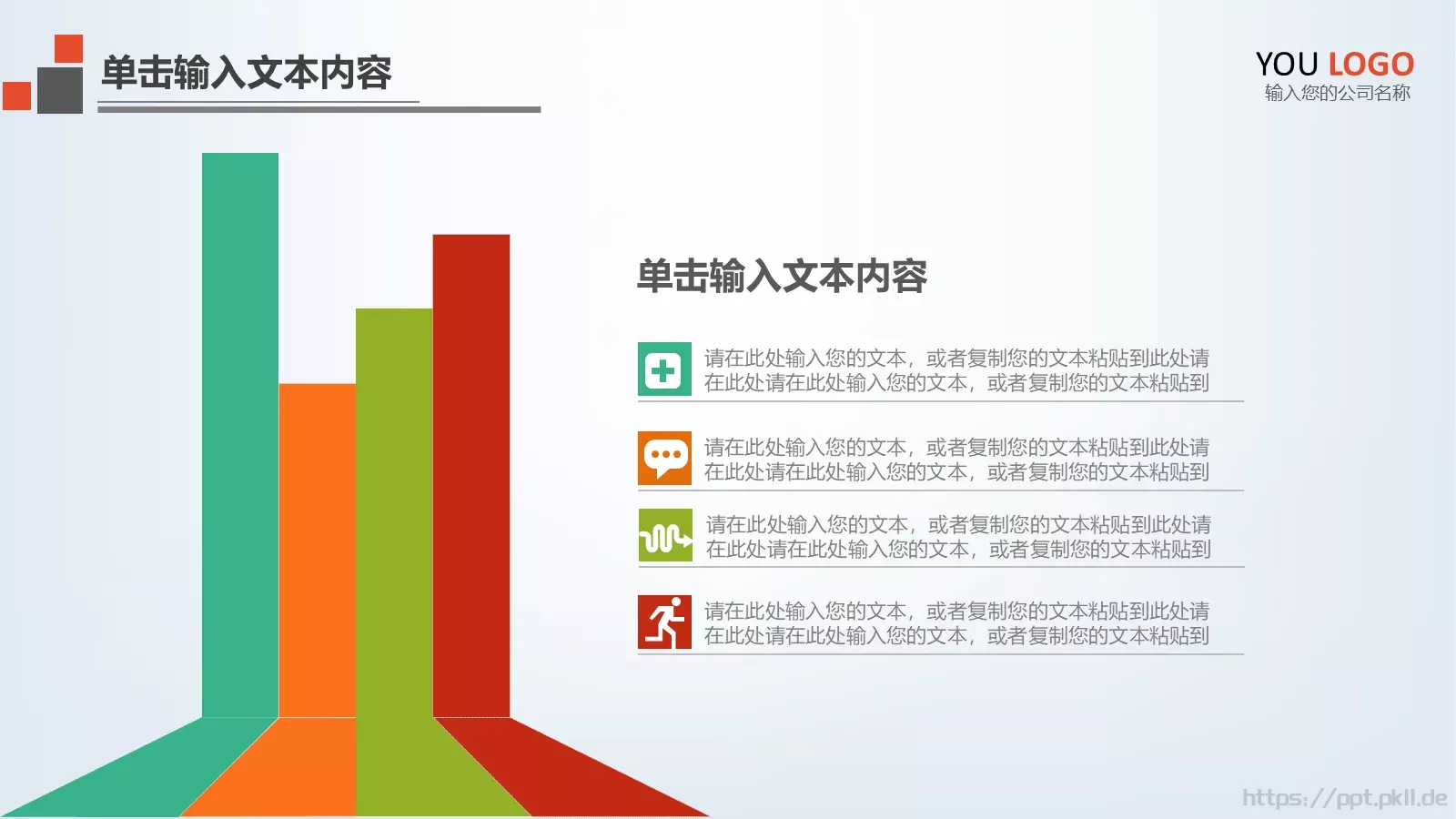 单击输入文本内容

YOU LOGO
输入您的公司名称

单击输入文本内容

请在此处输入您的文本，或者复制您的文本粘贴到此处请在此处请在此处输入您的文本，或者复制您的文本粘贴到

请在此处输入您的文本，或者复制您的文本粘贴到此处请在此处请在此处输入您的文本，或者复制您的文本粘贴到

请在此处输入您的文本，或者复制您的文本粘贴到此处请在此处请在此处输入您的文本，或者复制您的文本粘贴到

请在此处输入您的文本，或者复制您的文本粘贴到此处请在此处请在此处输入您的文本，或者复制您的文本粘贴到

https://ppt.pkll.de